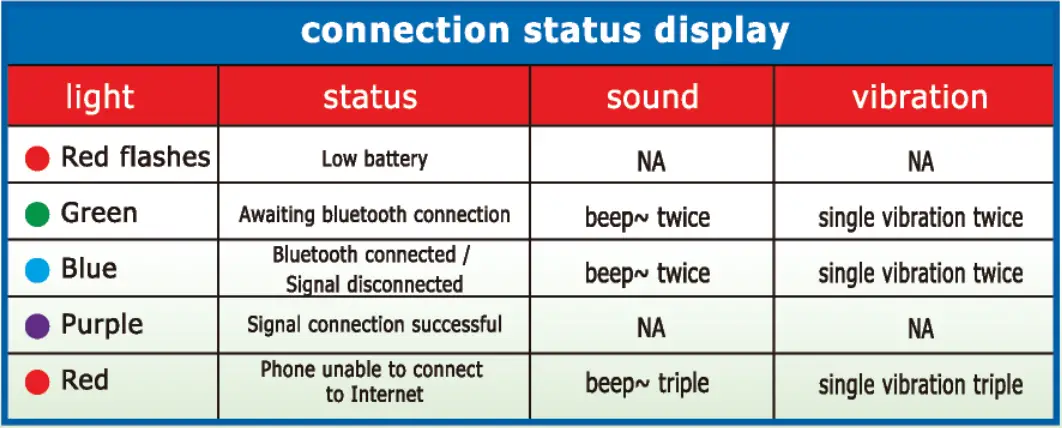 connection status display

| light | status | sound | vibration |
|---|---|---|---|
| Red flashes | Low battery | NA | NA |
| Green | Awaiting bluetooth connection | beep~ twice | single vibration twice |
| Blue | Bluetooth connected / Signal disconnected | beep~ twice | single vibration twice |
| Purple | Signal connection successful | NA | NA |
| Red | Phone unable to connect to Internet | beep~ triple | single vibration triple |